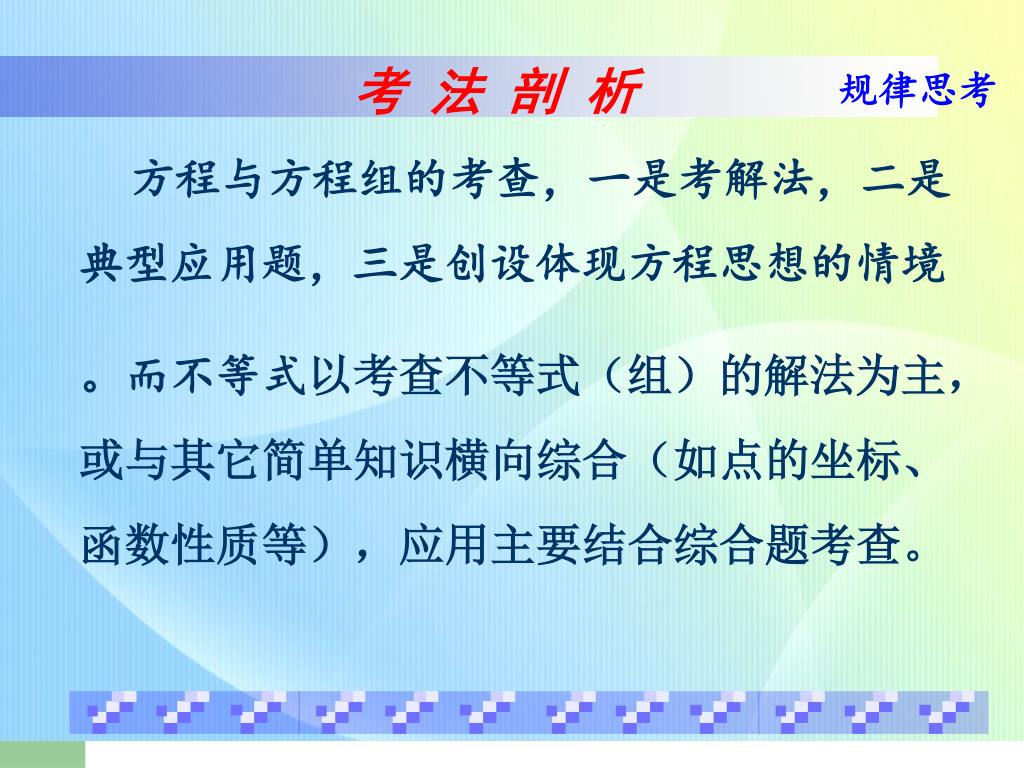 考 法 剖 析

规律思考

方程与方程组的考查，一是考解法，二是典型应用题，三是创设体现方程思想的情境。而不等式以考查不等式（组）的解法为主，或与其它简单知识横向综合（如点的坐标、函数性质等），应用主要结合综合题考查。